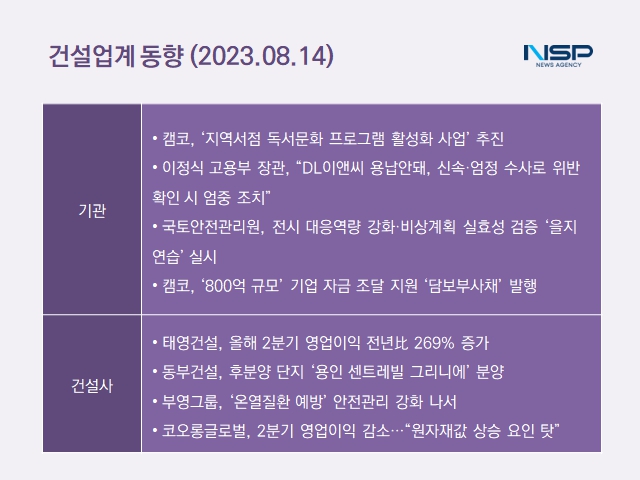 건설업계 동향 (2023.08.14)

NSP NEWS AGENCY

| 기관 | • 캠코, '지역서점 독서문화 프로그램 활성화 사업' 추진<br>• 이정식 고용부 장관, "DL이앤씨 용납안돼, 신속·엄정 수사로 위반 확인 시 엄중 조치"<br>• 국토안전관리원, 전시 대응역량 강화·비상계획 실효성 검증 '을지연습' 실시<br>• 캠코, '800억 규모' 기업 자금 조달 지원 '담보부사채' 발행 |
|---|---|
| 건설사 | • 태영건설, 올해 2분기 영업이익 전년比 269% 증가<br>• 동부건설, 후분양 단지 '용인 센트레빌 그리니에' 분양<br>• 부영그룹, '온열질환 예방' 안전관리 강화 나서<br>• 코오롱글로벌, 2분기 영업이익 감소…"원자재값 상승 요인 탓" |